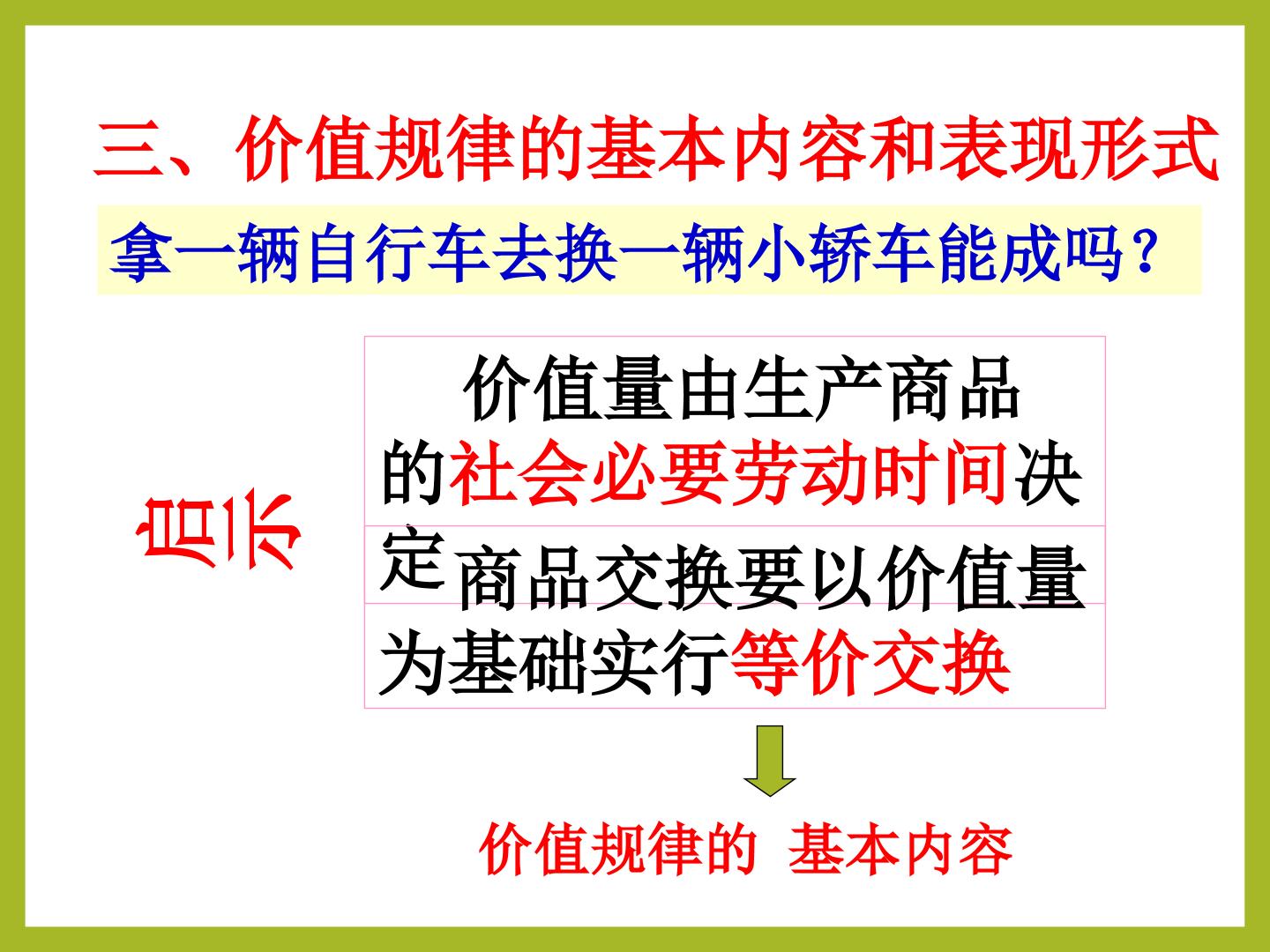 三、价值规律的基本内容和表现形式

拿一辆自行车去换一辆小轿车能成吗？

启示

价值量由生产商品的社会必要劳动时间决定

商品交换要以价值量为基础实行等价交换

价值规律的 基本内容